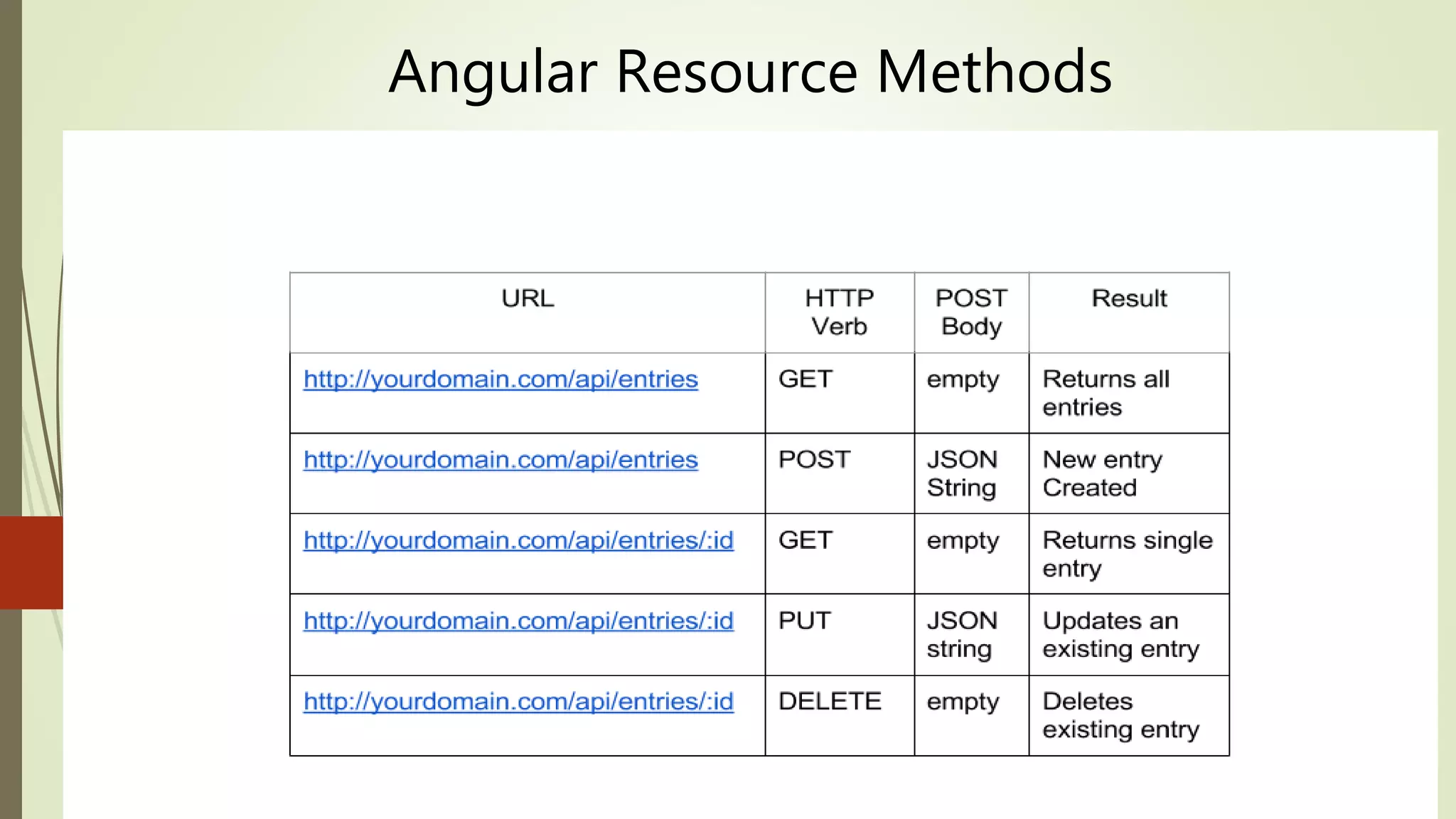 Angular Resource Methods

| URL | HTTP Verb | POST Body | Result |
|---|---|---|---|
| http://yourdomain.com/api/entries | GET | empty | Returns all entries |
| http://yourdomain.com/api/entries | POST | JSON String | New entry Created |
| http://yourdomain.com/api/entries/:id | GET | empty | Returns single entry |
| http://yourdomain.com/api/entries/:id | PUT | JSON string | Updates an existing entry |
| http://yourdomain.com/api/entries/:id | DELETE | empty | Deletes existing entry |